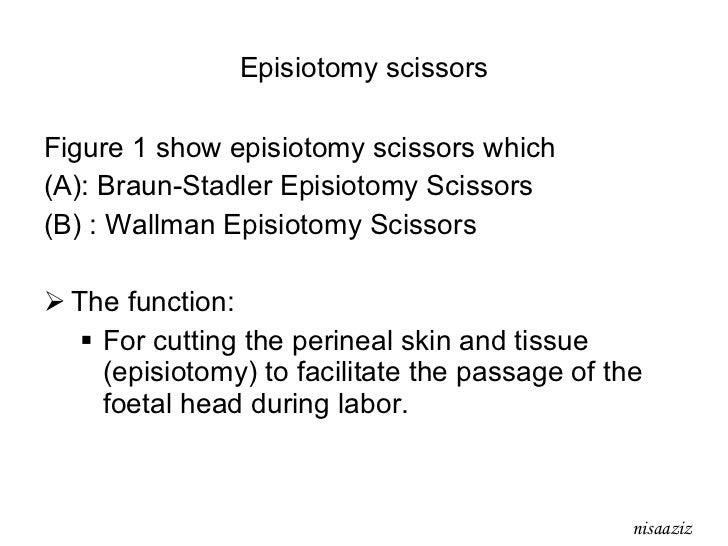 Episiotomy scissors

Figure 1 show episiotomy scissors which
(A): Braun-Stadler Episiotomy Scissors
(B) : Wallman Episiotomy Scissors

➢ The function:

▪ For cutting the perineal skin and tissue (episiotomy) to facilitate the passage of the foetal head during labor.

nisaaziz